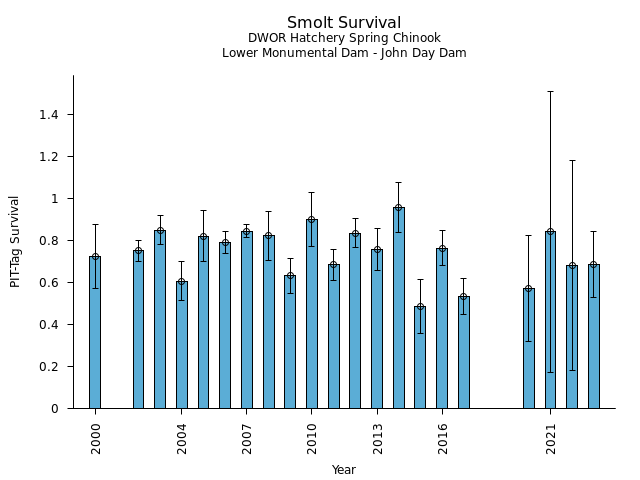 Smolt Survival
DWOR Hatchery Spring Chinook
Lower Monumental Dam - John Day Dam

PIT-Tag Survival

1.4
1.2
1
0.8
0.6
0.4
0.2
0

2000
2004
2007
2010
2013
2016
2021

Year